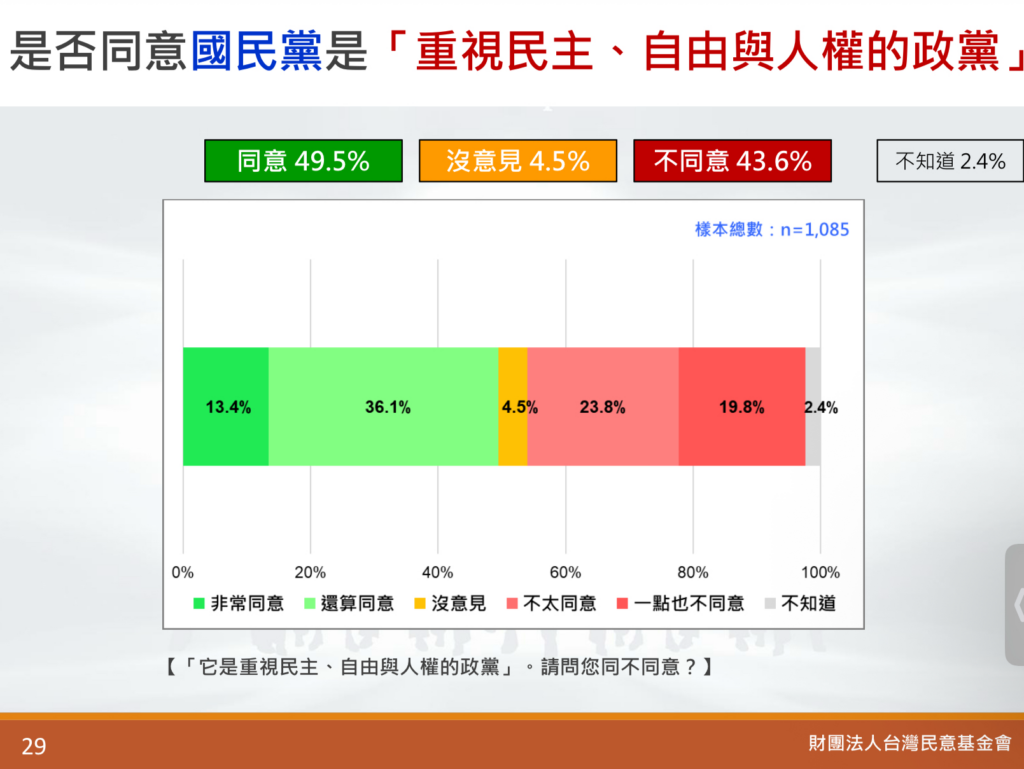 是否同意國民黨是「重視民主、自由與人權的政黨」

同意 49.5%
沒意見 4.5%
不同意 43.6%
不知道 2.4%

樣本總數：n=1,085

13.4%
36.1%
4.5%
23.8%
19.8%
2.4%

0%
20%
40%
60%
80%
100%

非常同意
還算同意
沒意見
不太同意
一點也不同意
不知道

【「它是重視民主、自由與人權的政黨」。請問您同不同意？】

29
財團法人台灣民意基金會